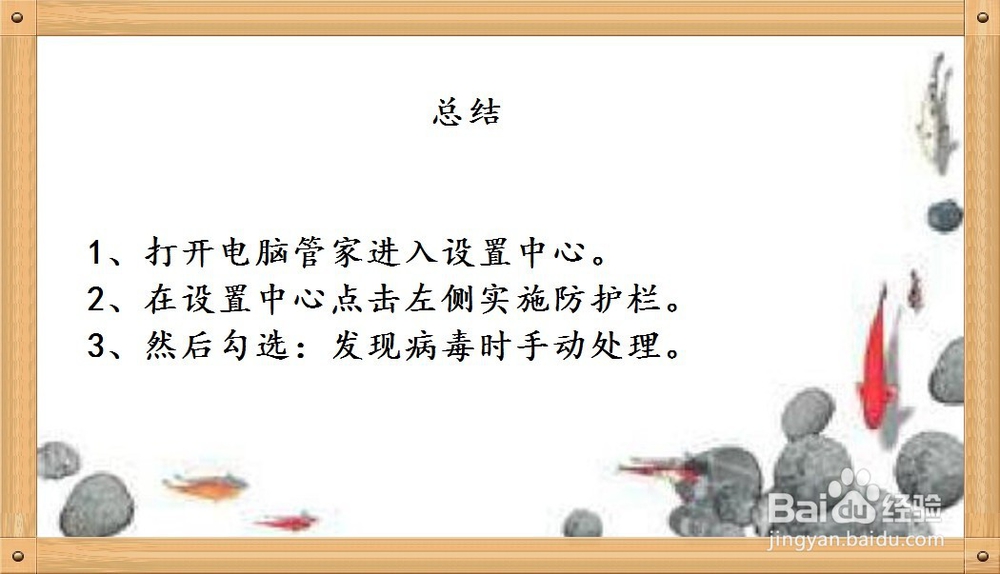 总结

1、打开电脑管家进入设置中心。
2、在设置中心点击左侧实施防护栏。
3、然后勾选：发现病毒时手动处理。

Baidu经验
jingyan.baidu.com